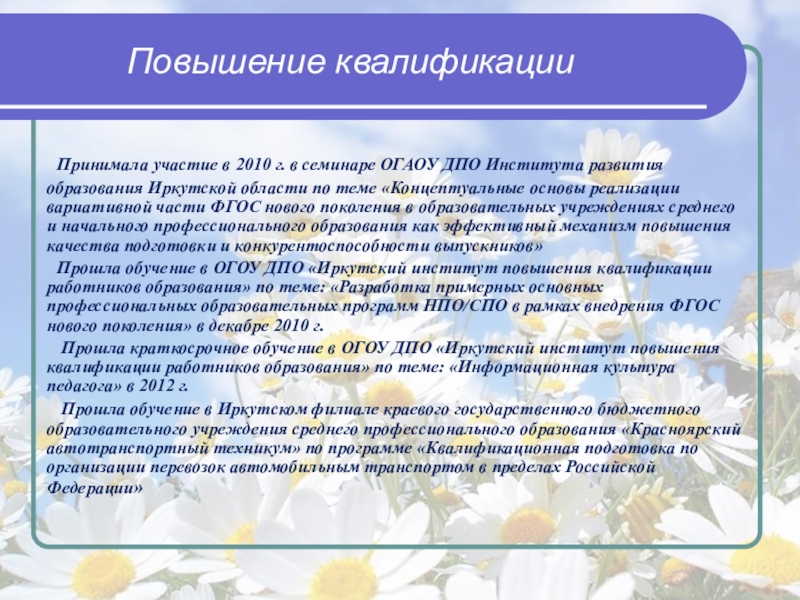 Повышение квалификации

Принимала участие в 2010 г. в семинаре ОГАОУ ДПО Института развития образования Иркутской области по теме «Концептуальные основы реализации вариативной части ФГОС нового поколения в образовательных учреждениях среднего и начального профессионального образования как эффективный механизм повышения качества подготовки и конкурентоспособности выпускников»

Прошла обучение в ОГОУ ДПО «Иркутский институт повышения квалификации работников образования» по теме: «Разработка примерных основных профессиональных образовательных программ НПО/СПО в рамках внедрения ФГОС нового поколения» в декабре 2010 г.

Прошла краткосрочное обучение в ОГОУ ДПО «Иркутский институт повышения квалификации работников образования» по теме: «Информационная культура педагога» в 2012 г.

Прошла обучение в Иркутском филиале краевого государственного бюджетного образовательного учреждения среднего профессионального образования «Красноярский автотранспортный техникум» по программе «Квалификационная подготовка по организации перевозок автомобильным транспортом в пределах Российской Федерации»